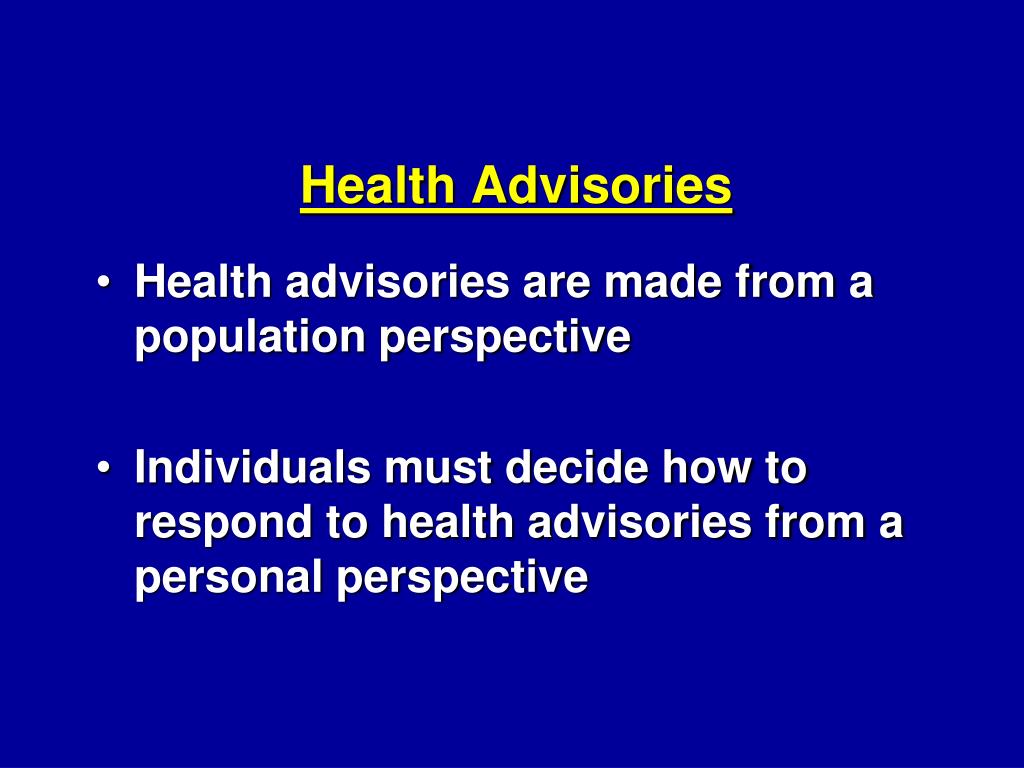 Health Advisories

• Health advisories are made from a population perspective

• Individuals must decide how to respond to health advisories from a personal perspective